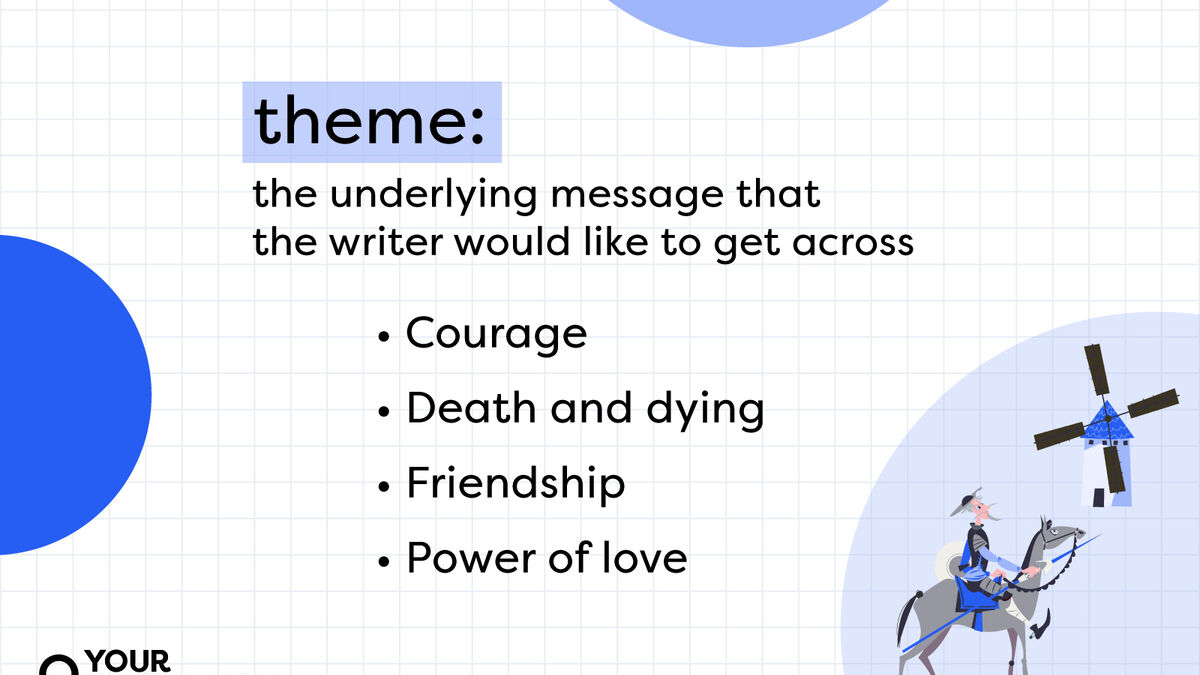 theme:
the underlying message that the writer would like to get across

• Courage
• Death and dying
• Friendship
• Power of love

YOUR